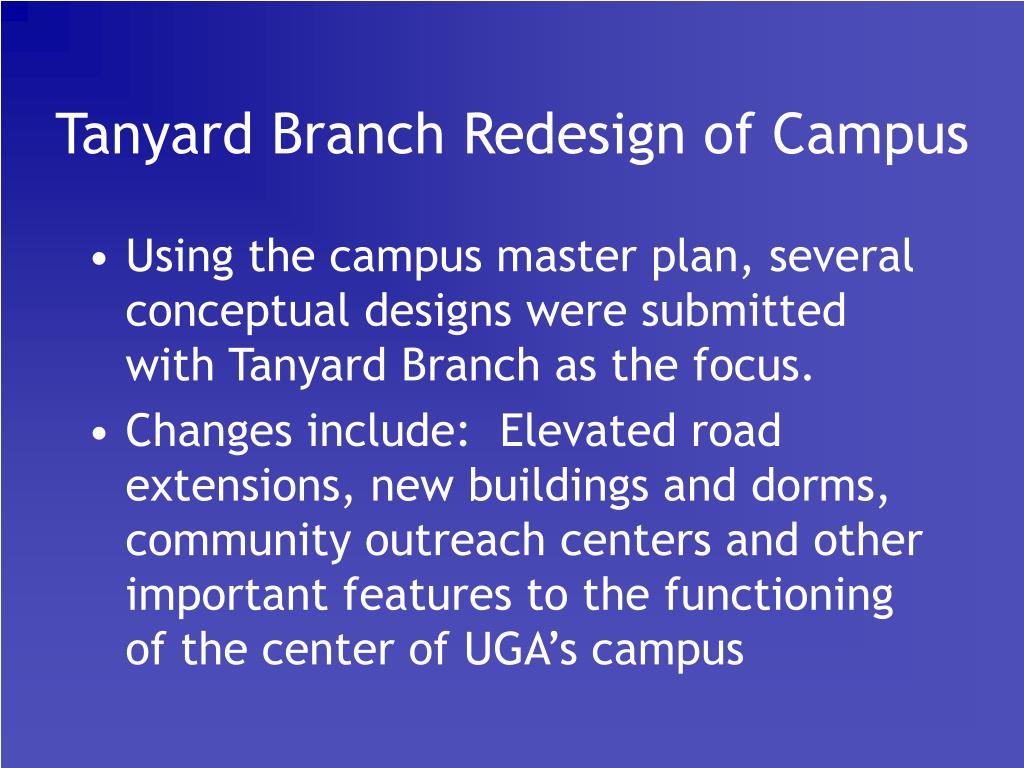 Tanyard Branch Redesign of Campus

• Using the campus master plan, several conceptual designs were submitted with Tanyard Branch as the focus.
• Changes include: Elevated road extensions, new buildings and dorms, community outreach centers and other important features to the functioning of the center of UGA's campus